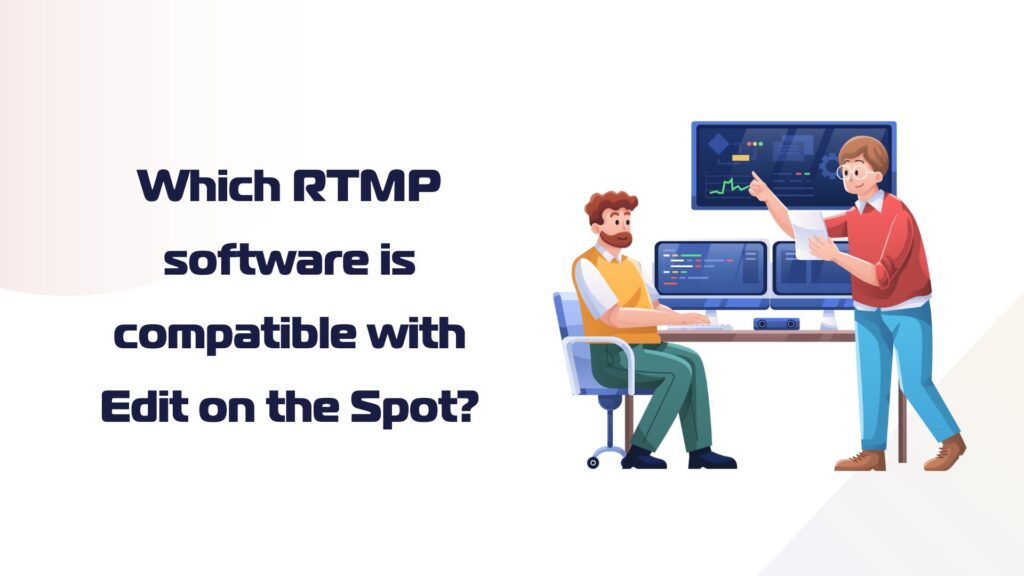 Which RTMP software is compatible with Edit on the Spot?